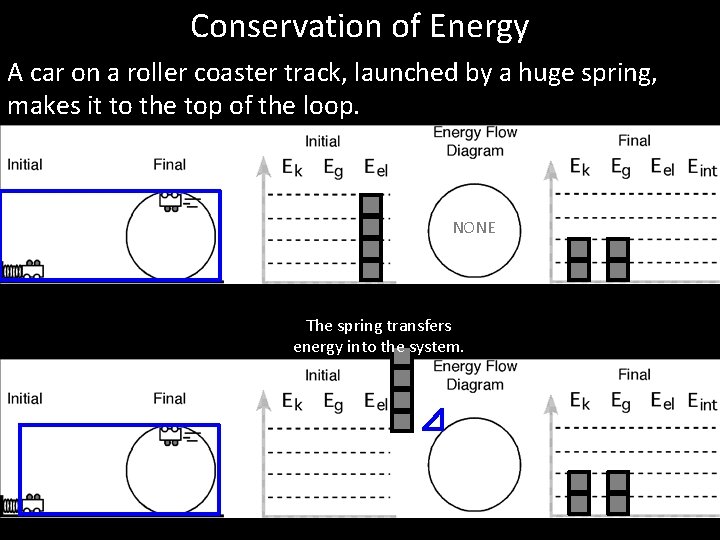 Conservation of Energy

A car on a roller coaster track, launched by a huge spring, makes it to the top of the loop.

Initial

Final

Initial

$E_k$ $E_g$ $E_{el}$

Energy Flow Diagram

NONE

Final

$E_k$ $E_g$ $E_{el}$ $E_{int}$

The spring transfers energy into the system.

Initial

Final

Initial

$E_k$ $E_g$ $E_{el}$

Energy Flow Diagram

Final

$E_k$ $E_g$ $E_{el}$ $E_{int}$